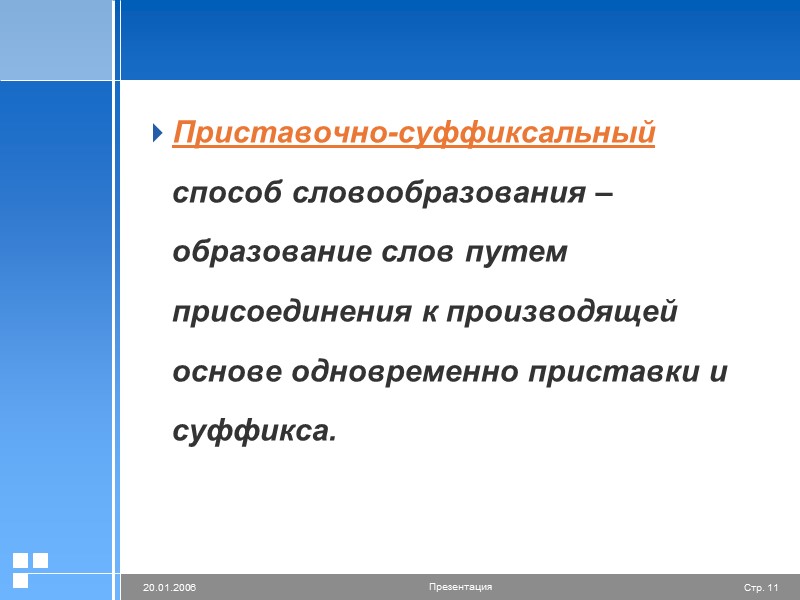 Приставочно-суффиксальный способ словообразования – образование слов путем присоединения к производящей основе одновременно приставки и суффикса.

20.01.2006
Презентация
Стр. 11